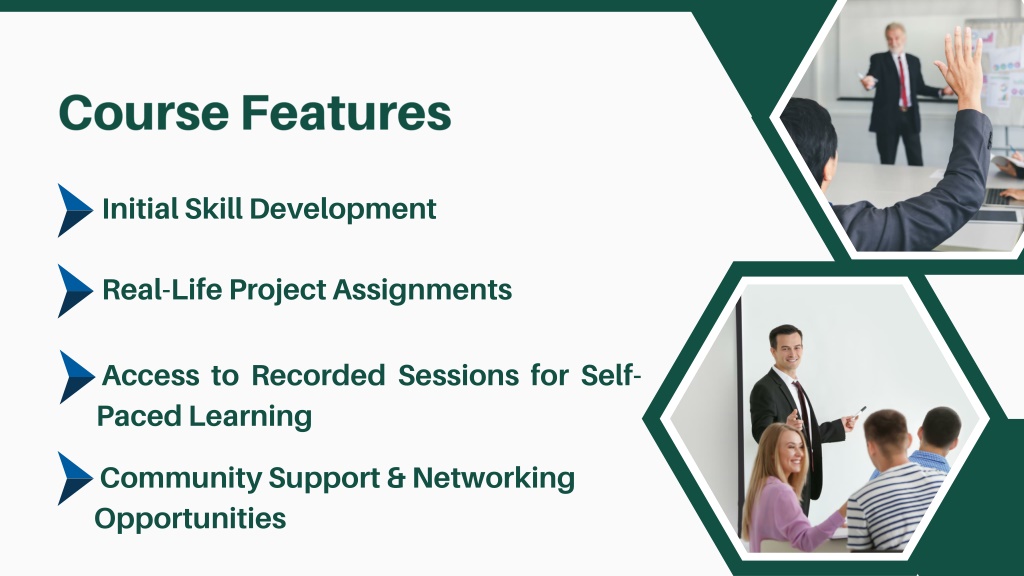 Course Features

Initial Skill Development

Real-Life Project Assignments

Access to Recorded Sessions for Self-Paced Learning

Community Support & Networking Opportunities